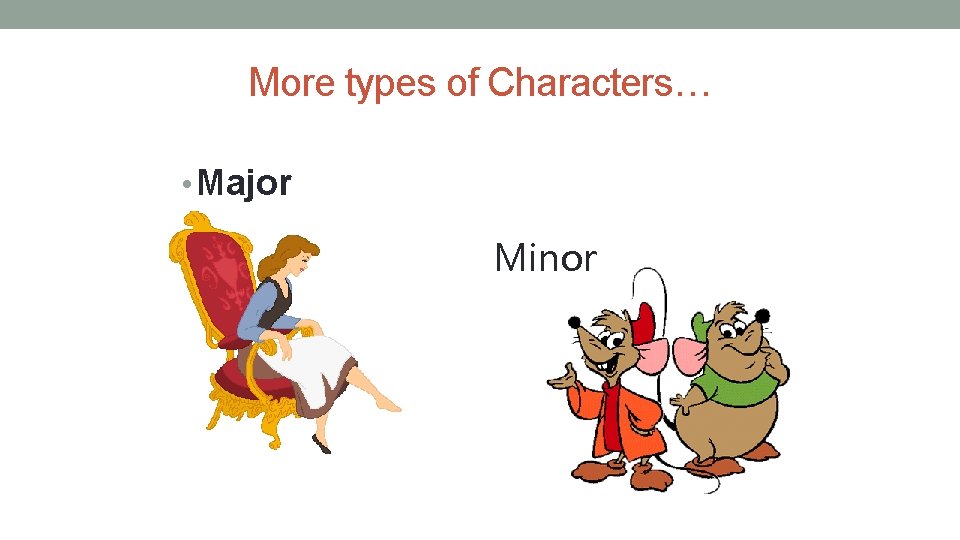 More types of Characters…

• Major

Minor